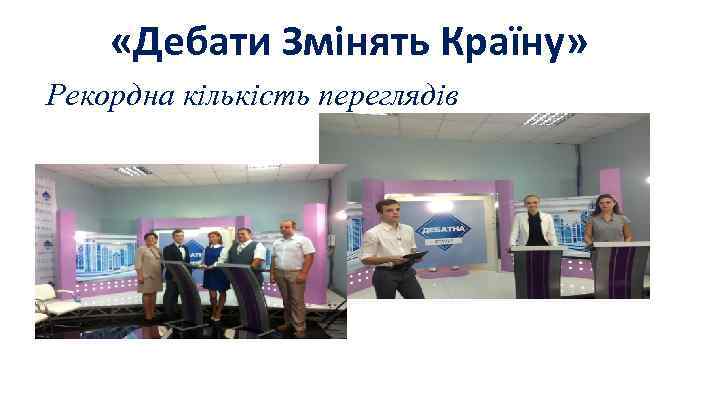 «Дебати Змінять Країну»

Рекордна кількість переглядів

ДЕБАТНА